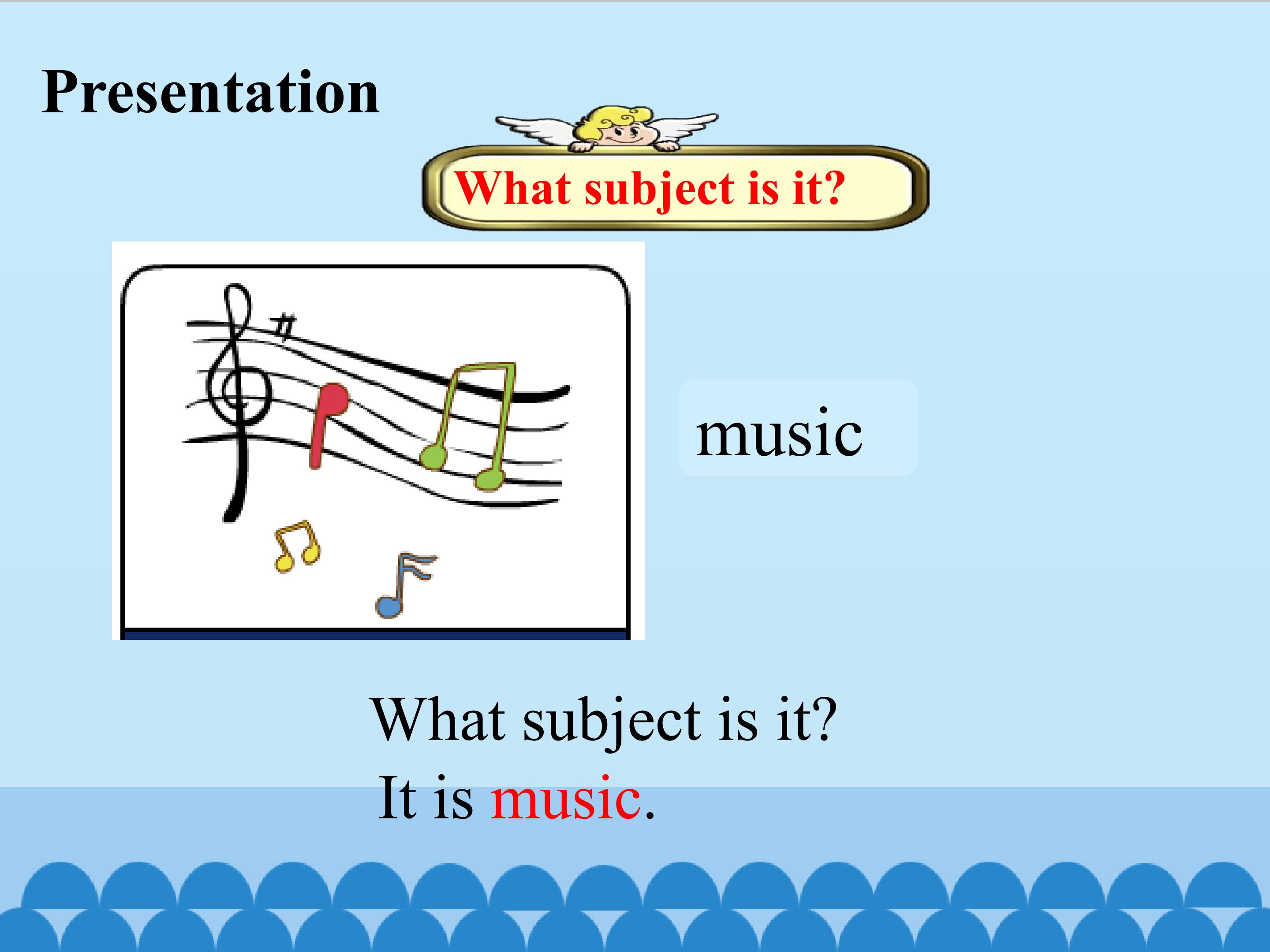 Presentation

What subject is it?

music

What subject is it?
It is music.